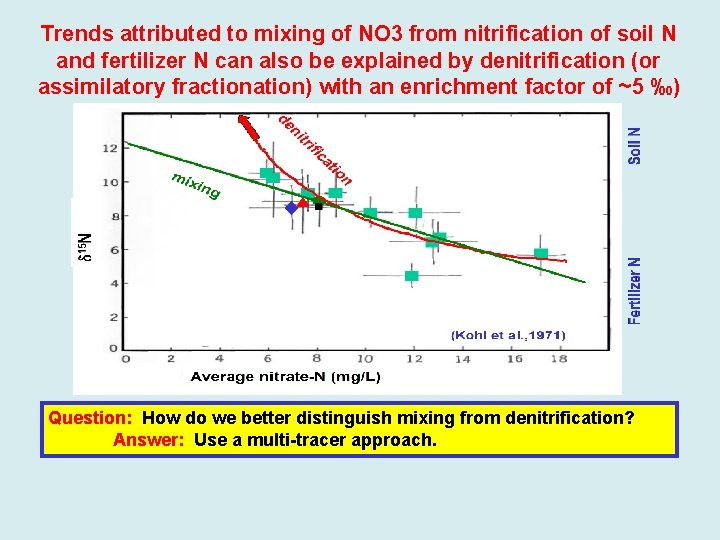 Trends attributed to mixing of NO3 from nitrification of soil N and fertilizer N can also be explained by denitrification (or assimilatory fractionation) with an enrichment factor of ~5 ‰)

denitrification

mixing

Soil N

Fertilizer N

$\delta^{15}N$

12
10
8
6
4
2
0

0 2 4 6 8 10 12 14 16 18

(Kohl et al.,1971)

Average nitrate-N (mg/L)

Question: How do we better distinguish mixing from denitrification?
Answer: Use a multi-tracer approach.